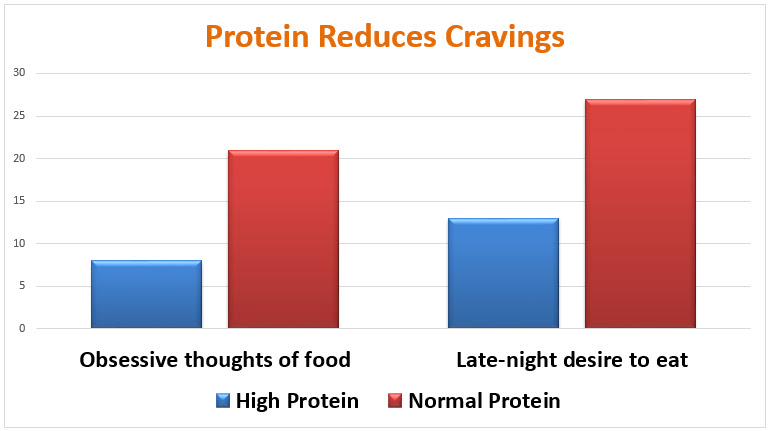 Protein Reduces Cravings

30
25
20
15
10
5
0

Obsessive thoughts of food
Late-night desire to eat

High Protein
Normal Protein